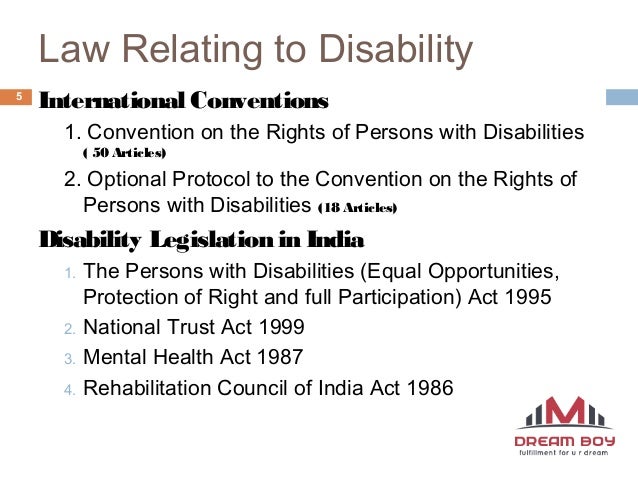 Law Relating to Disability

5

International Conventions

1. Convention on the Rights of Persons with Disabilities ( 50 Articles)

2. Optional Protocol to the Convention on the Rights of Persons with Disabilities (18 Articles)

Disability Legislation in India

1. The Persons with Disabilities (Equal Opportunities, Protection of Right and full Participation) Act 1995
2. National Trust Act 1999
3. Mental Health Act 1987
4. Rehabilitation Council of India Act 1986

M
DREAM BOY
fulfillment for u r dream